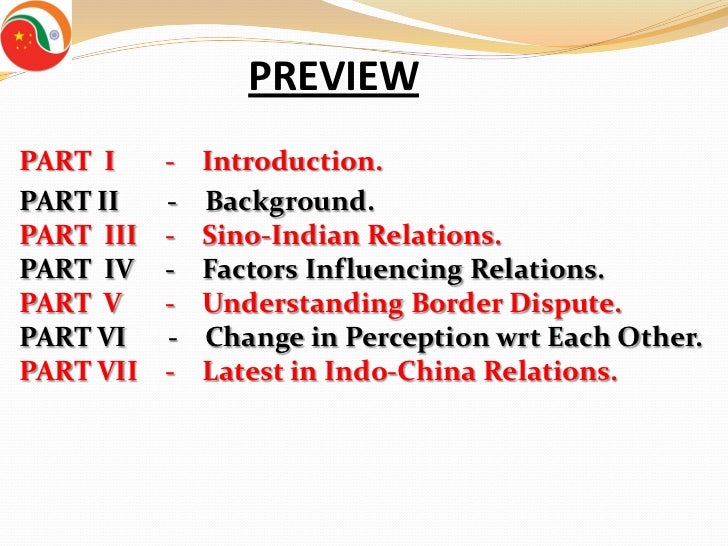 PREVIEW

PART I - Introduction.
PART II - Background.
PART III - Sino-Indian Relations.
PART IV - Factors Influencing Relations.
PART V - Understanding Border Dispute.
PART VI - Change in Perception wrt Each Other.
PART VII - Latest in Indo-China Relations.